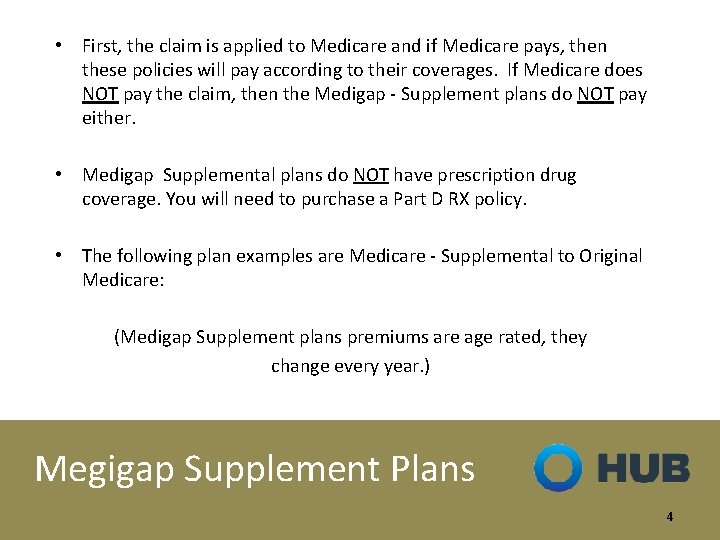 • First, the claim is applied to Medicare and if Medicare pays, then these policies will pay according to their coverages. If Medicare does NOT pay the claim, then the Medigap - Supplement plans do NOT pay either.

• Medigap Supplemental plans do NOT have prescription drug coverage. You will need to purchase a Part D RX policy.

• The following plan examples are Medicare - Supplemental to Original Medicare:

(Medigap Supplement plans premiums are age rated, they change every year.)

Megigap Supplement Plans

HUB

4